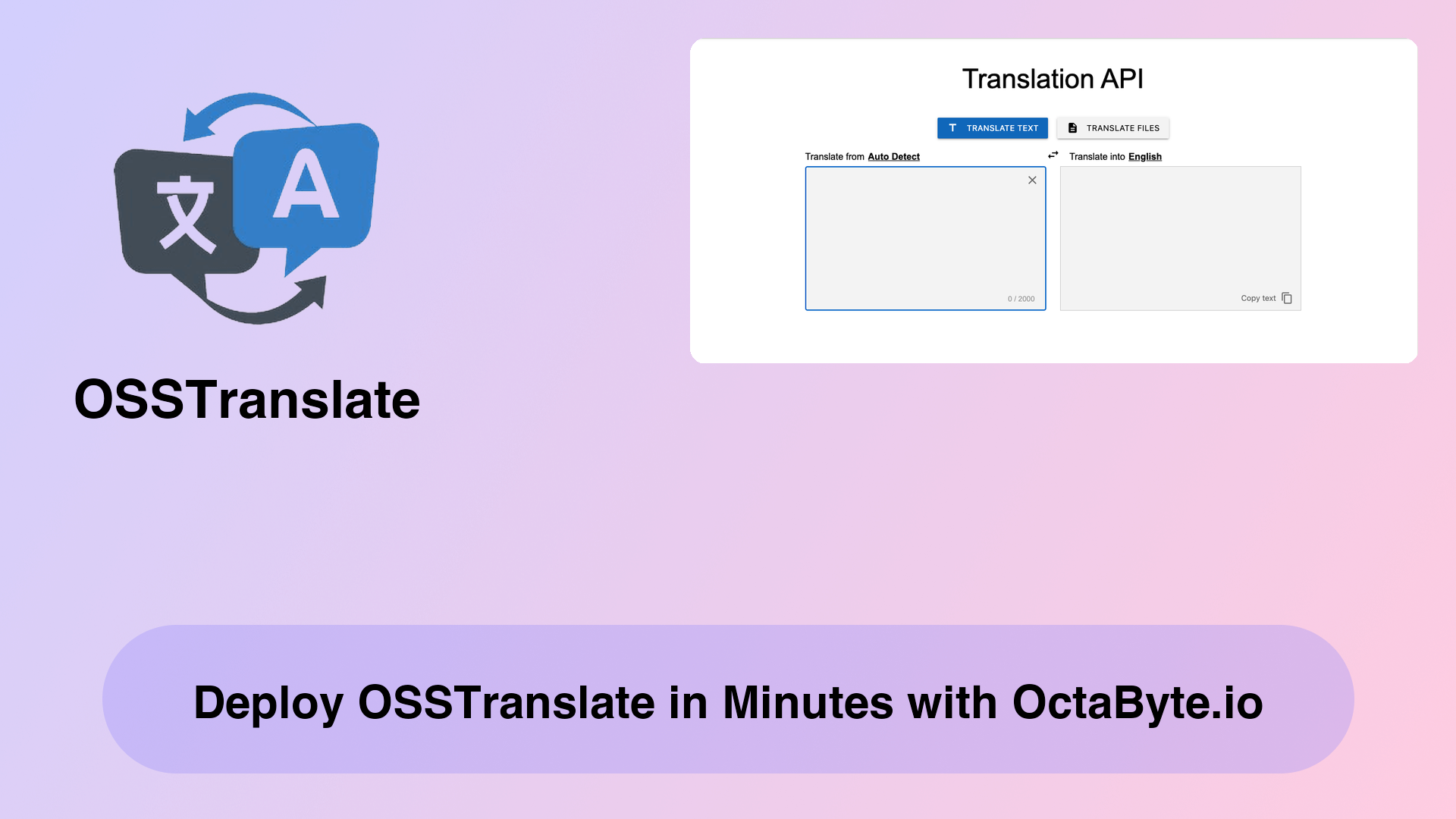 文 A

OSSTranslate

Translation API

TRANSLATE TEXT

TRANSLATE FILES

Translate from Auto Detect

Translate into English

0 / 2000

Copy text

Deploy OSSTranslate in Minutes with OctaByte.io